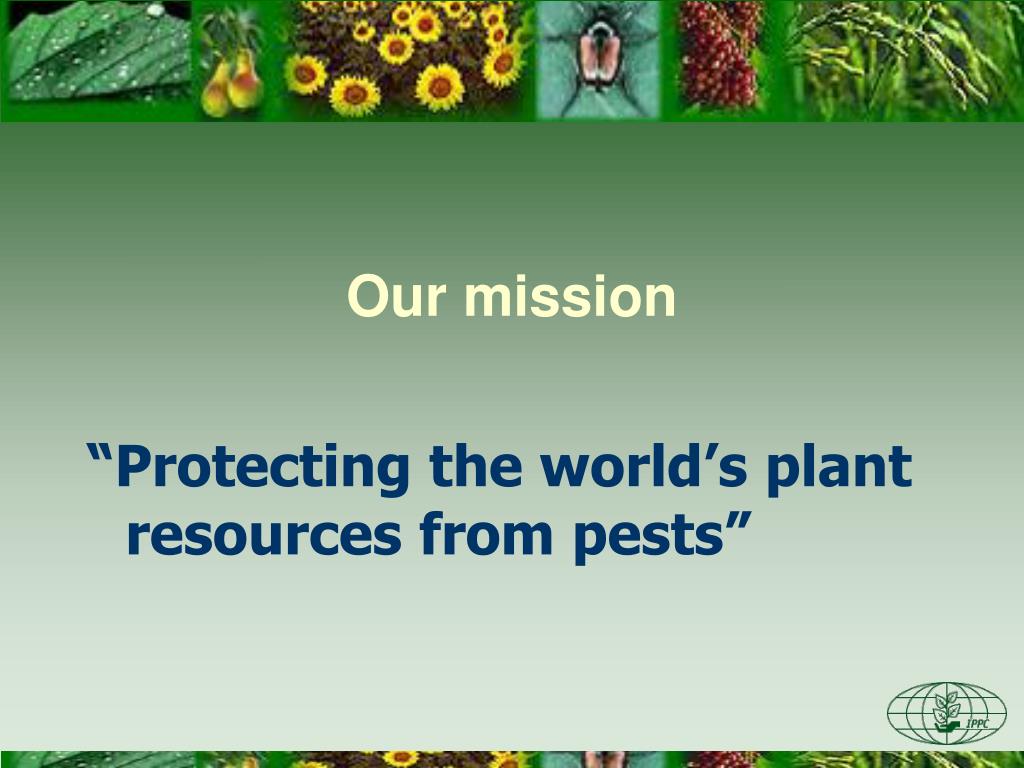 Our mission

“Protecting the world’s plant resources from pests”

IPPC